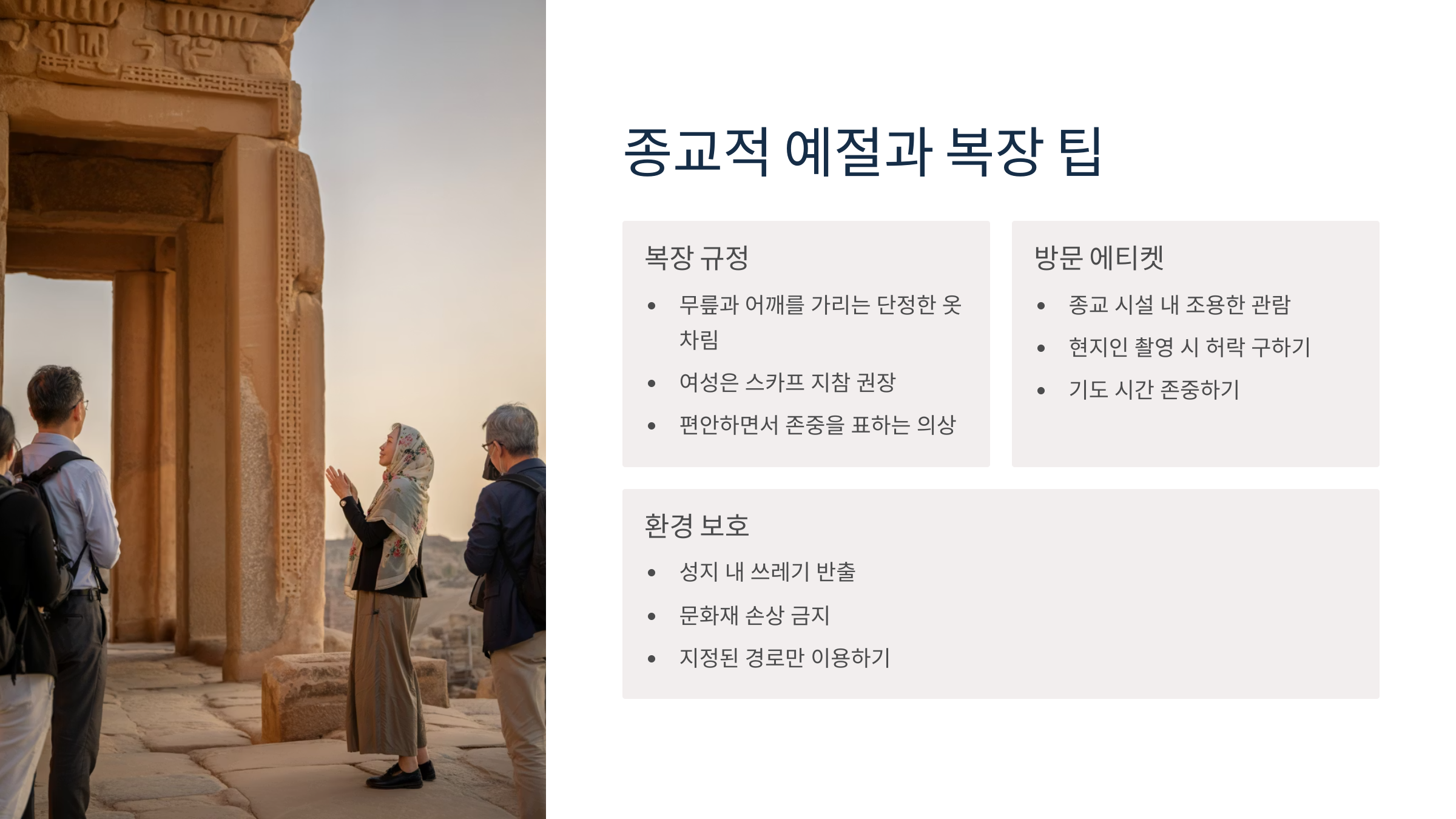 종교적 예절과 복장 팁

복장 규정

- 무릎과 어깨를 가리는 단정한 옷차림
- 여성은 스카프 지참 권장
- 편안하면서 존중을 표하는 의상

방문 에티켓

- 종교 시설 내 조용한 관람
- 현지인 촬영 시 허락 구하기
- 기도 시간 존중하기

환경 보호

- 성지 내 쓰레기 반출
- 문화재 손상 금지
- 지정된 경로만 이용하기